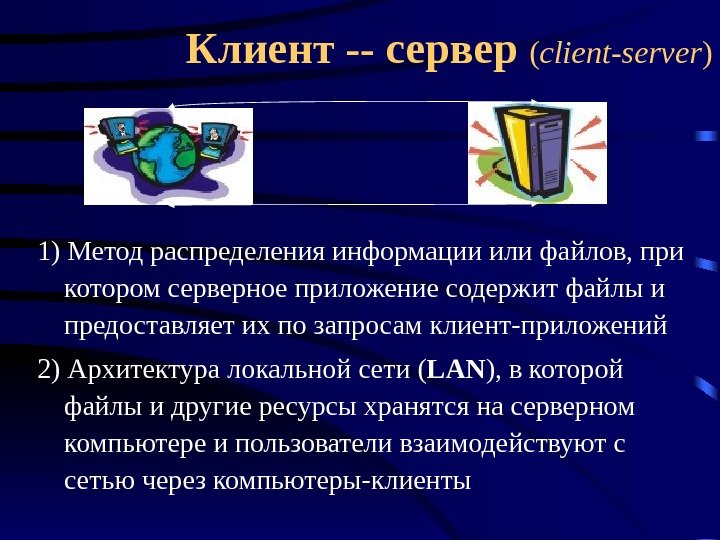 Клиент -- сервер (client-server)

1) Метод распределения информации или файлов, при котором серверное приложение содержит файлы и предоставляет их по запросам клиент-приложений

2) Архитектура локальной сети (LAN), в которой файлы и другие ресурсы хранятся на серверном компьютере и пользователи взаимодействуют с сетью через компьютеры-клиенты